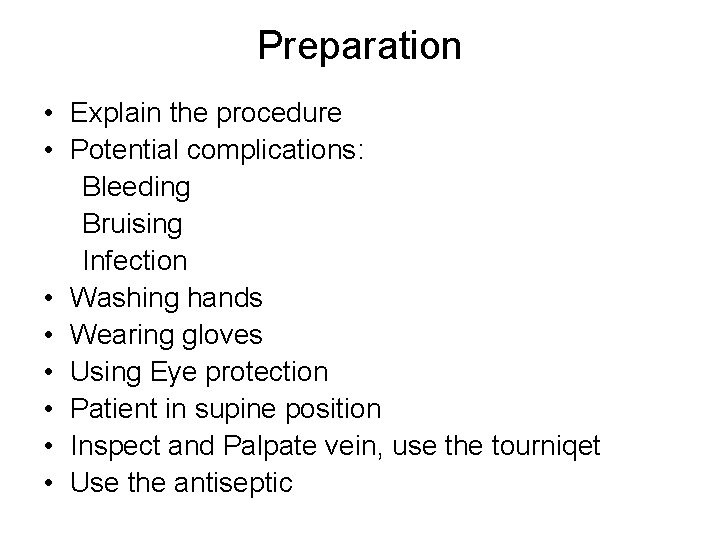 Preparation

• Explain the procedure
• Potential complications:
Bleeding
Bruising
Infection
• Washing hands
• Wearing gloves
• Using Eye protection
• Patient in supine position
• Inspect and Palpate vein, use the tourniqet
• Use the antiseptic